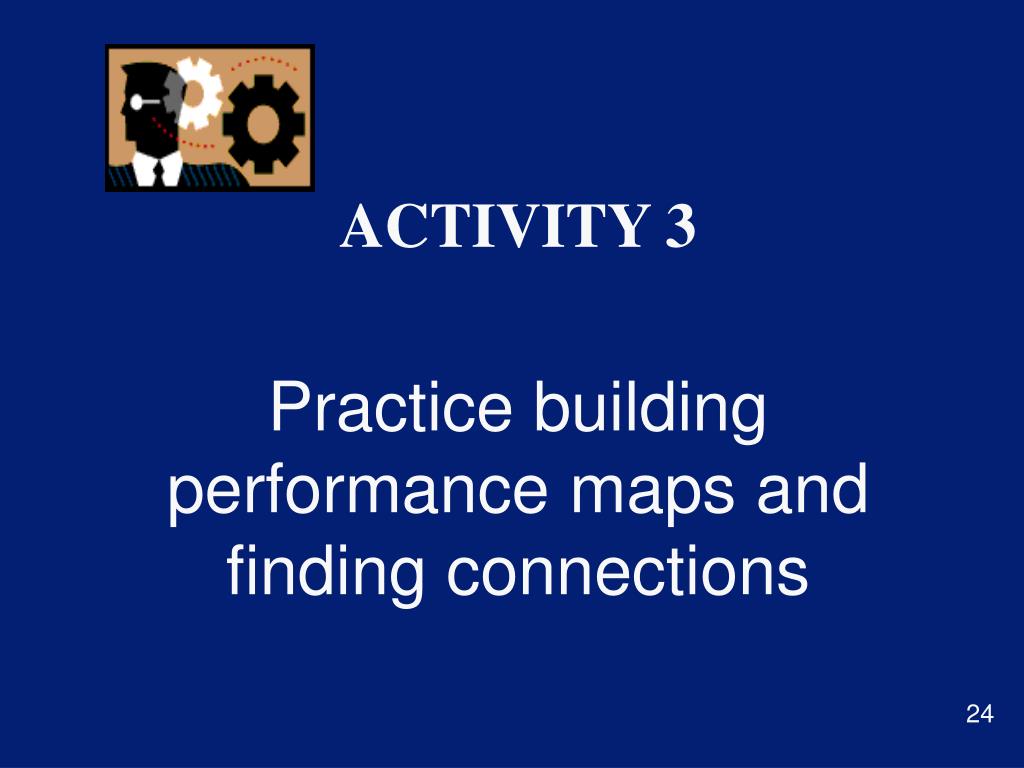 ACTIVITY 3

Practice building performance maps and finding connections

24